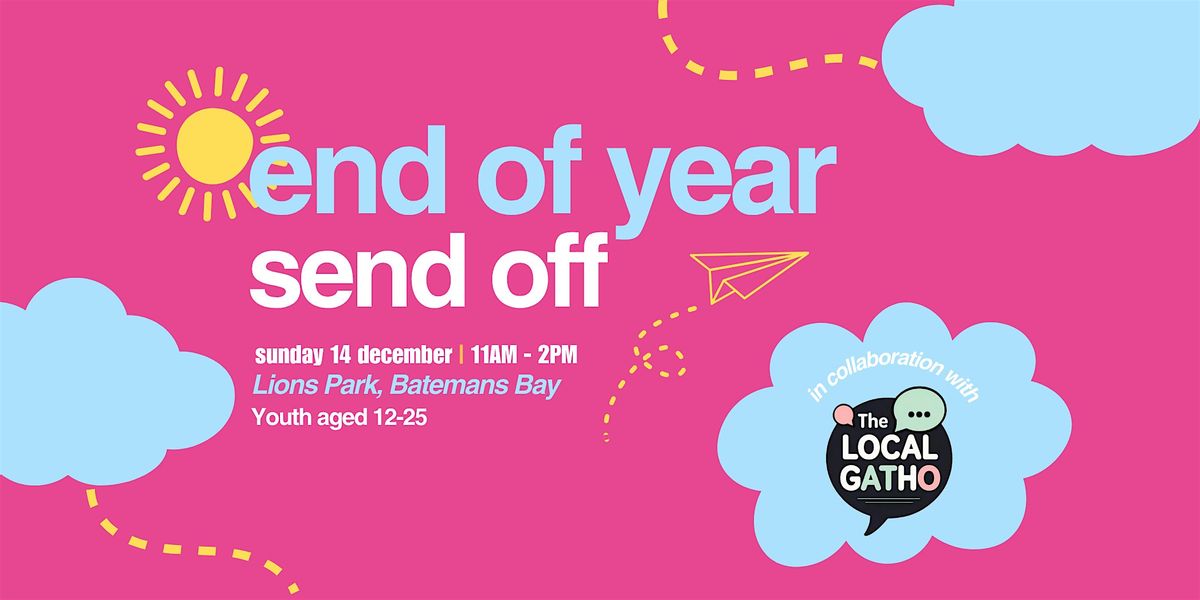 end of year
send off

sunday 14 december | 11AM - 2PM
Lions Park, Batemans Bay
Youth aged 12-25

in collaboration with
The LOCAL GATHO